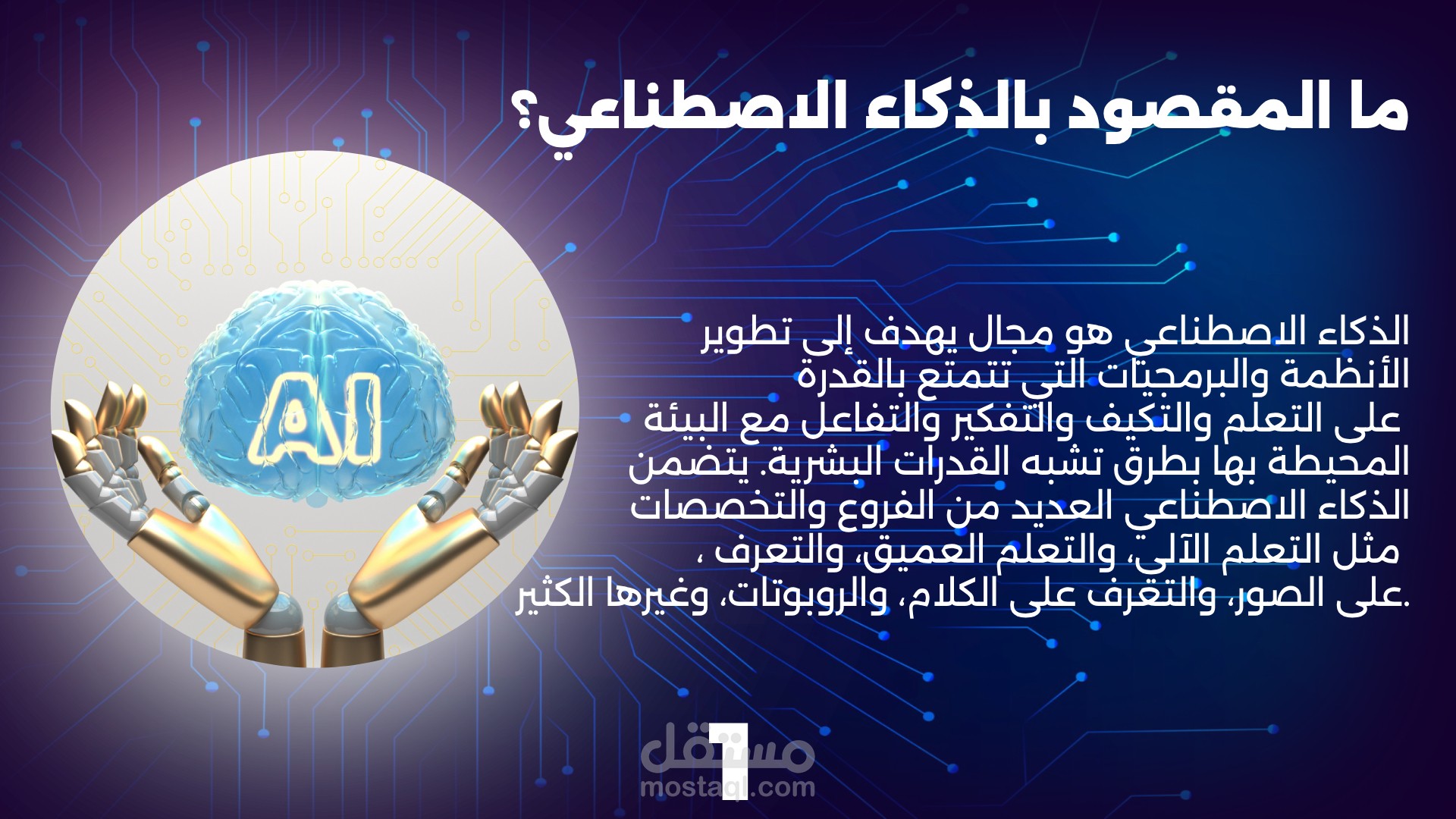 ما المقصود بالذكاء الاصطناعي؟

الذكاء الاصطناعي هو مجال يهدف إلى تطوير الأنظمة والبرمجيات التي تتمتع بالقدرة على التعلم والتكيف والتفكير والتفاعل مع البيئة المحيطة بها بطرق تشبه القدرات البشرية. يتضمن الذكاء الاصطناعي العديد من الفروع والتخصصات مثل التعلم الآلي، والتعلم العميق، والتعرف ، على الصور، والتعرف على الكلام، والروبوتات، وغيرها الكثير.

AI

مستقل
mostaql.com